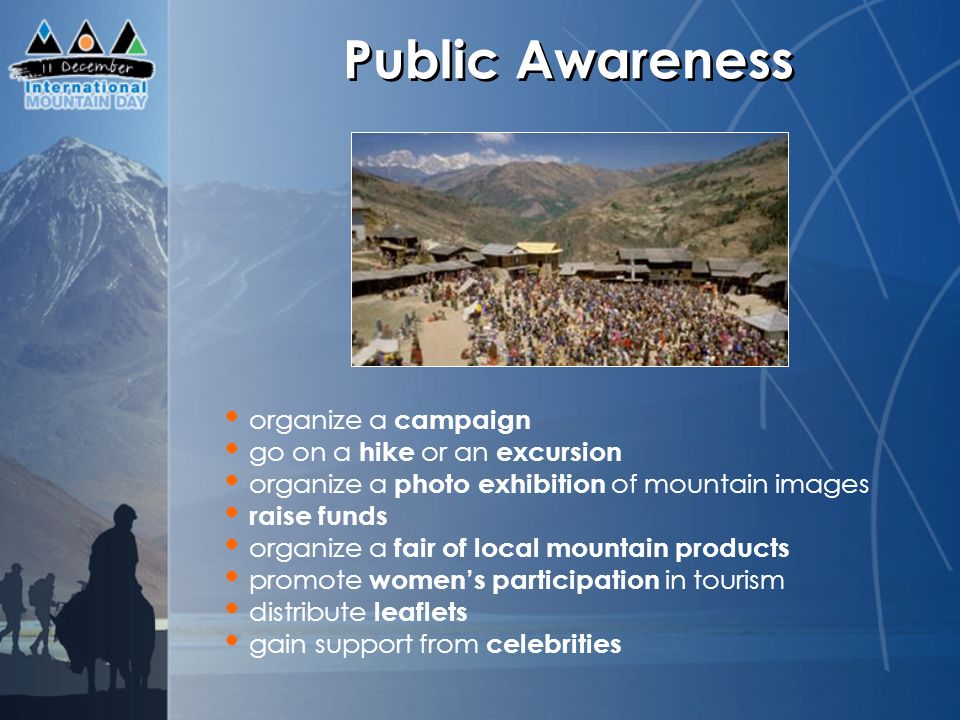 11 December
International
MOUNTAIN DAY

Public Awareness

• organize a campaign
• go on a hike or an excursion
• organize a photo exhibition of mountain images
• raise funds
• organize a fair of local mountain products
• promote women's participation in tourism
• distribute leaflets
• gain support from celebrities